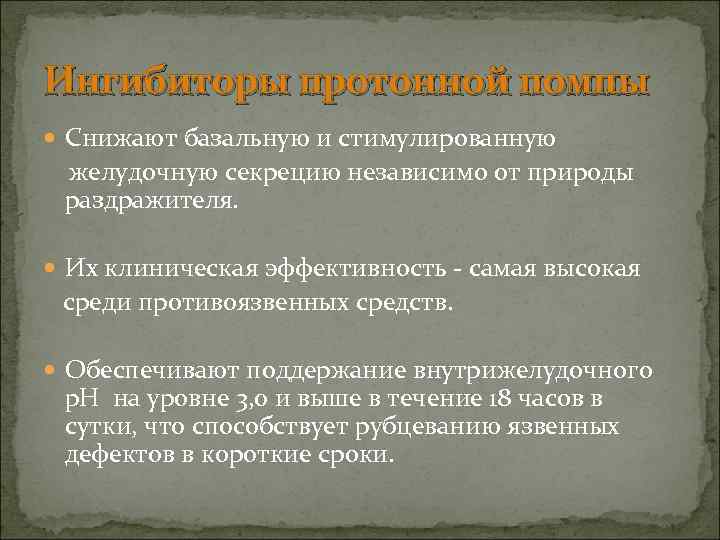 Ингибиторы протонной помпы

Снижают базальную и стимулированную желудочную секрецию независимо от природы раздражителя.

Их клиническая эффективность - самая высокая среди противоязвенных средств.

Обеспечивают поддержание внутрижелудочного рН на уровне 3,0 и выше в течение 18 часов в сутки, что способствует рубцеванию язвенных дефектов в короткие сроки.